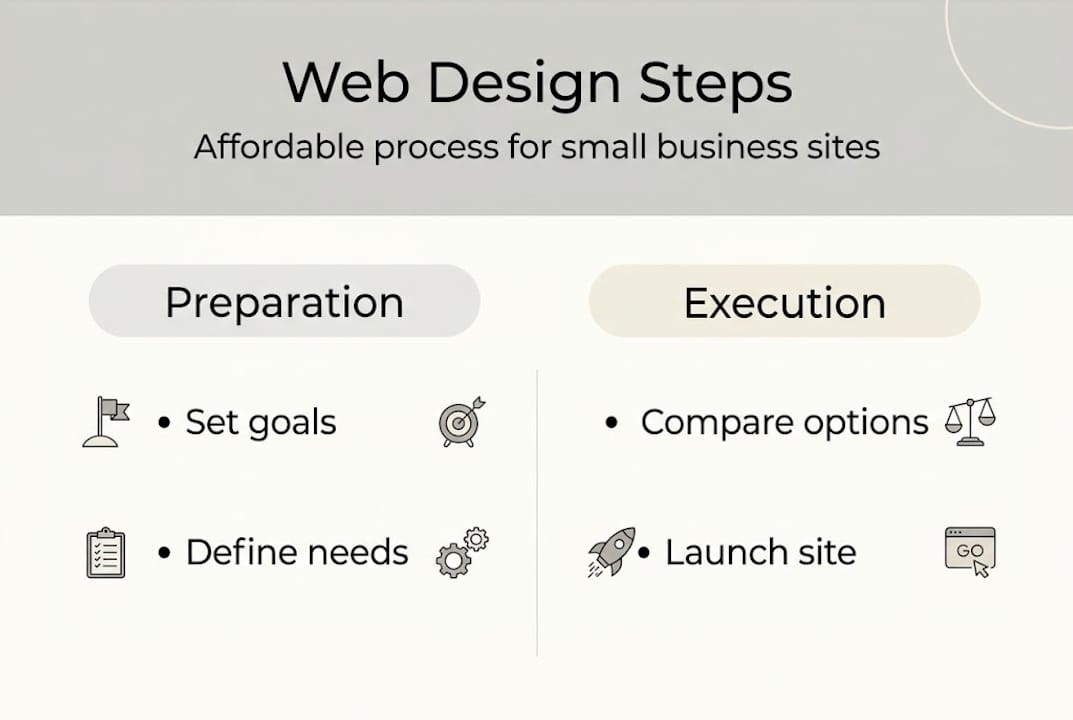 Web Design Steps

Affordable process for small business sites

Preparation

• Set goals

• Define needs

Execution

• Compare options

• Launch site

GO